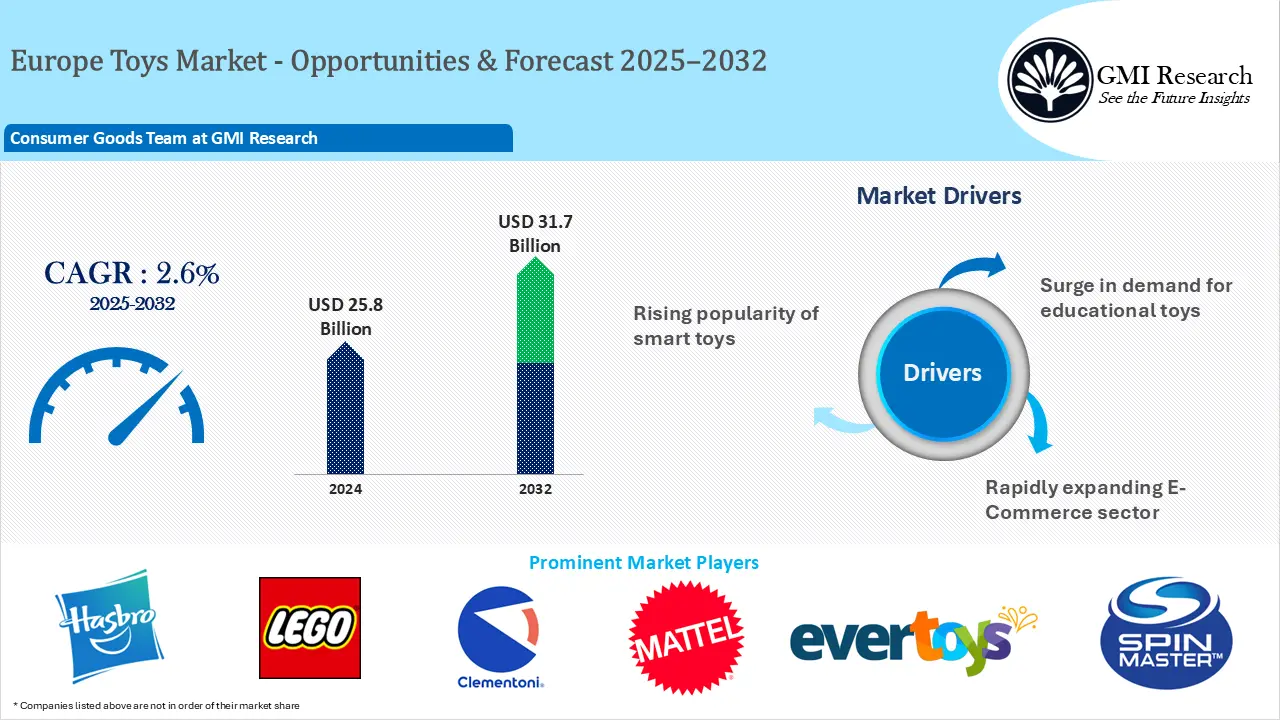 Europe Toys Market - Opportunities & Forecast 2025–2032

GMI Research
See the Future Insights

Consumer Goods Team at GMI Research

CAGR : 2.6%
2025-2032

USD 25.8 Billion

USD 31.7 Billion

2024

2032

Market Drivers

Rising popularity of smart toys

Drivers

Surge in demand for educational toys

Rapidly expanding E-Commerce sector

Prominent Market Players

Hasbro

LEGO

Clementoni

MATTEL

evertoys

SPIN MASTER™

* Companies listed above are not in order of their market share